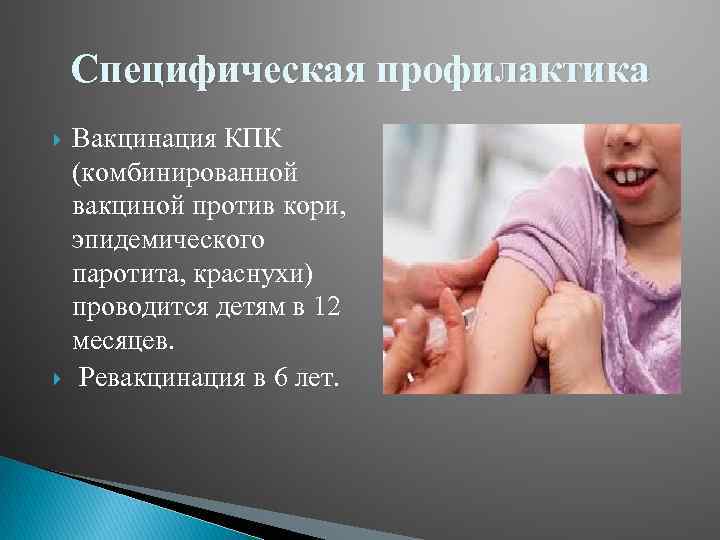 Специфическая профилактика

Вакцинация КПК (комбинированной вакциной против кори, эпидемического паротита, краснухи) проводится детям в 12 месяцев.

Ревакцинация в 6 лет.